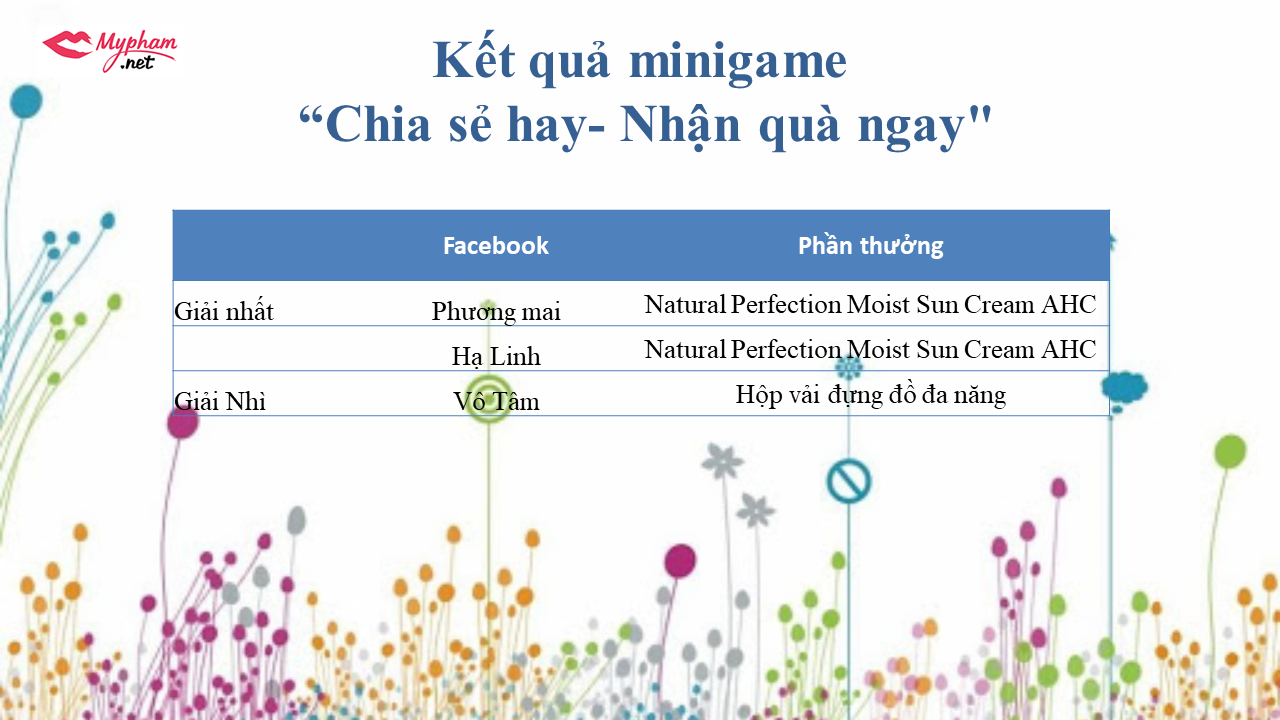 Mypham .net

Kết quả minigame
“Chia sẻ hay- Nhận quà ngay"

| | Facebook | Phần thưởng |
|---|---|---|
| Giải nhất | Phương mai | Natural Perfection Moist Sun Cream AHC |
| | Hạ Linh | Natural Perfection Moist Sun Cream AHC |
| Giải Nhì | Vô Tâm | Hộp vải đựng đồ đa năng |